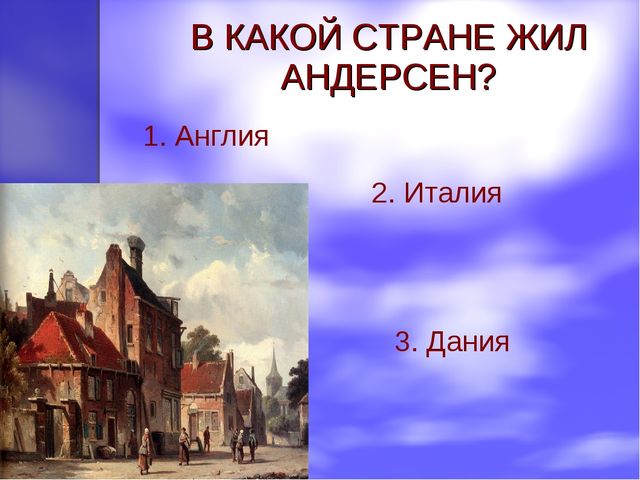 В КАКОЙ СТРАНЕ ЖИЛ АНДЕРСЕН?

1. Англия

2. Италия

3. Дания